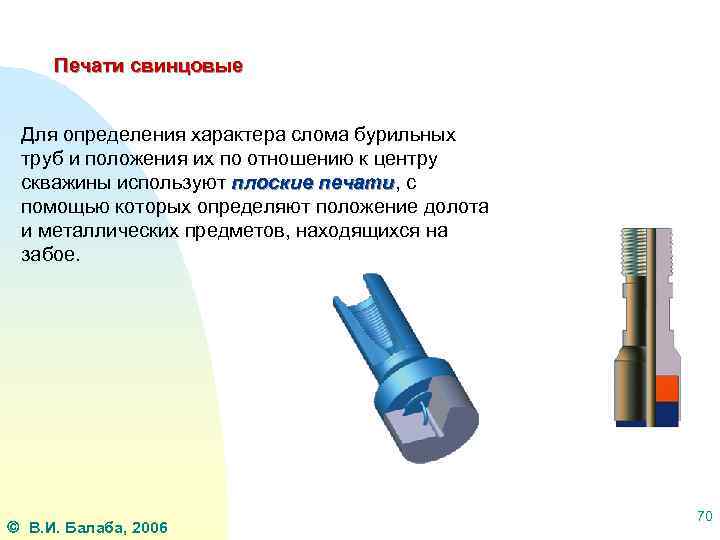 Печати свинцовые

Для определения характера слома бурильных труб и положения их по отношению к центру скважины используют плоские печати, с помощью которых определяют положение долота и металлических предметов, находящихся на забое.

70

© В.И. Балаба, 2006